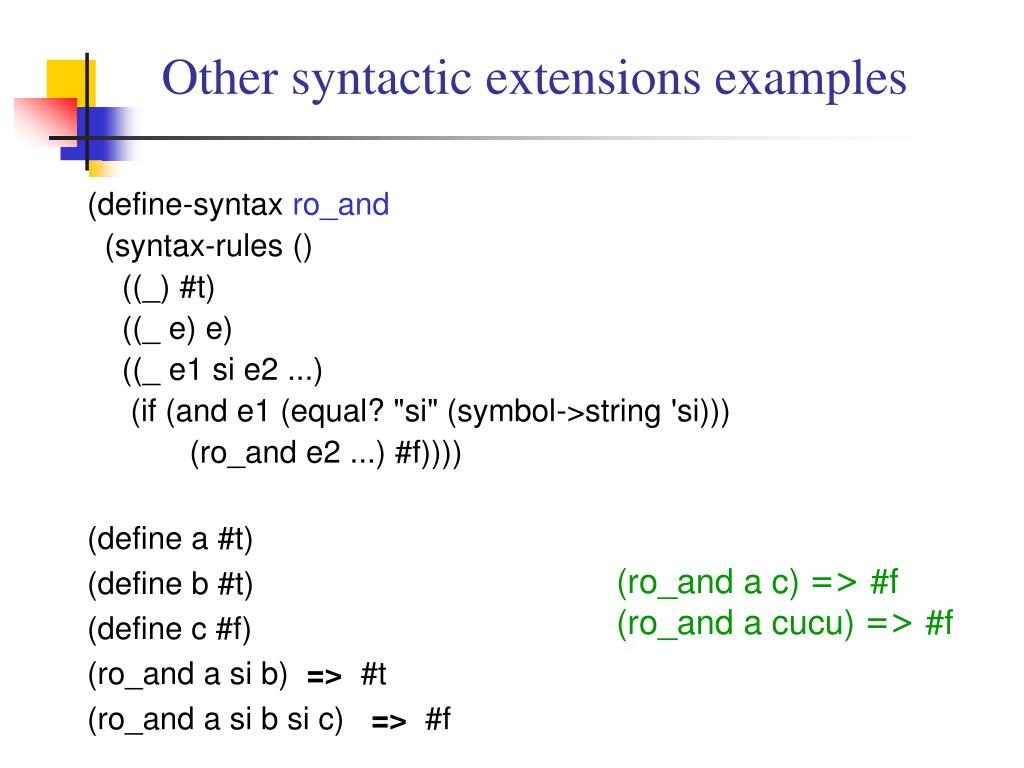 Other syntactic extensions examples

(define-syntax ro_and
(syntax-rules ()
((_) #t)
((_ e) e)
((_ e1 si e2 ...)
(if (and e1 (equal? "si" (symbol->string 'si)))
(ro_and e2 ...) #f))))

(define a #t)
(define b #t)
(define c #f)
(ro_and a si b) => #t
(ro_and a si b si c) => #f

(ro_and a c) => #f
(ro_and a cucu) => #f